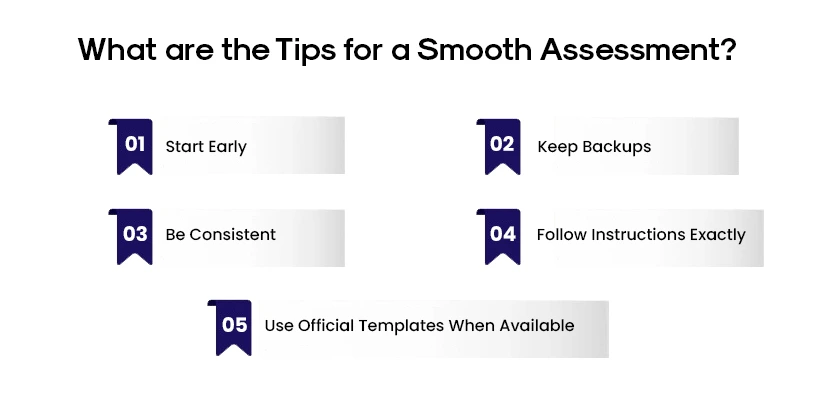 What are the Tips for a Smooth Assessment?

01 Start Early

02 Keep Backups

03 Be Consistent

04 Follow Instructions Exactly

05 Use Official Templates When Available